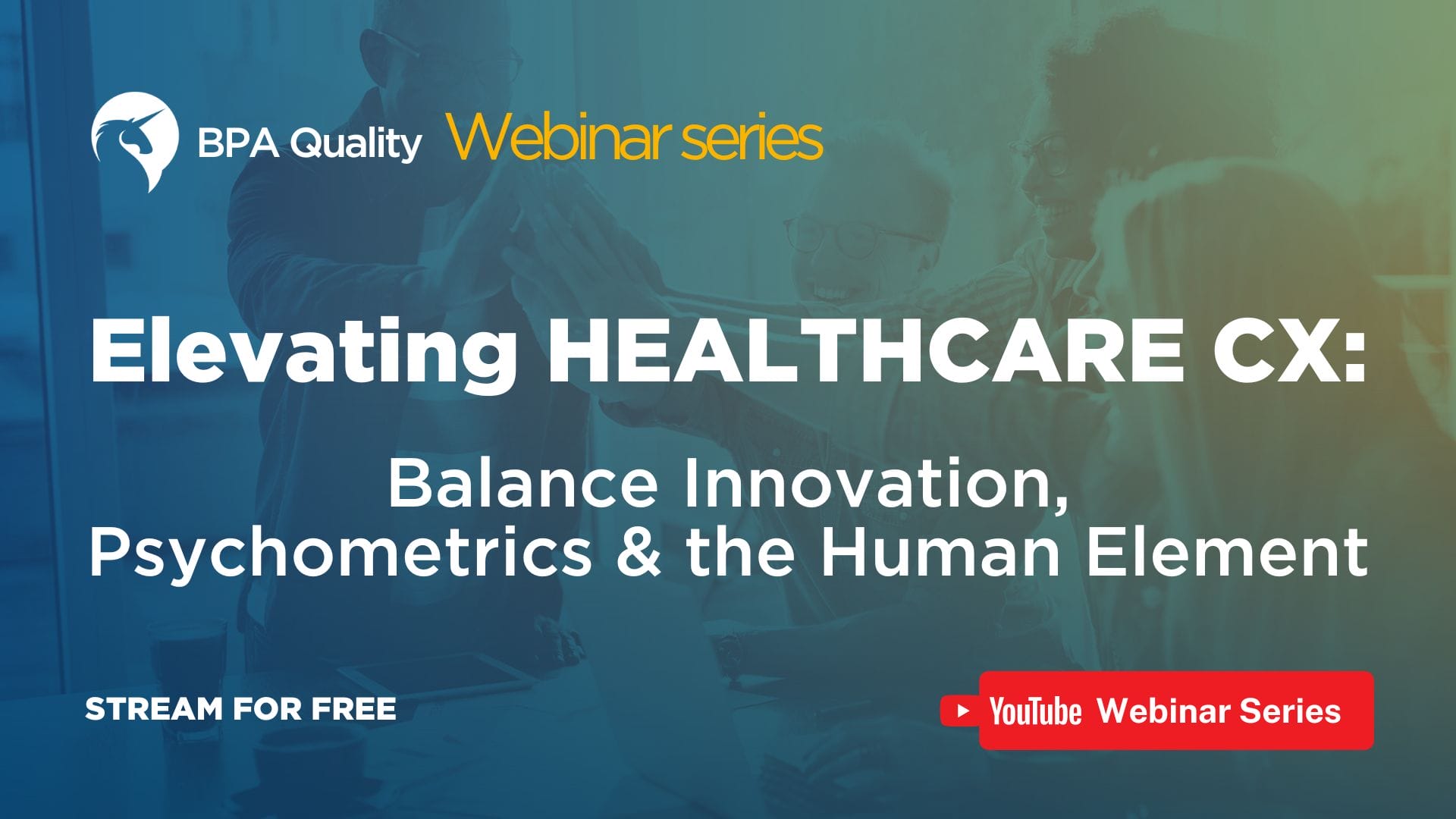 BPA Quality Webinar series

Elevating HEALTHCARE CX:

Balance Innovation, Psychometrics & the Human Element

STREAM FOR FREE

YouTube Webinar Series